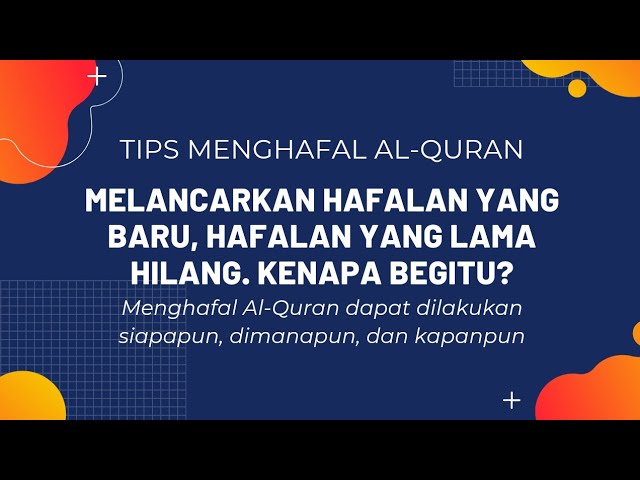 TIPS MENGHAFAL AL-QURAN

MELANCARKAN HAFALAN YANG BARU, HAFALAN YANG LAMA HILANG. KENAPA BEGITU?

Menghafal Al-Quran dapat dilakukan siapapun, dimanapun, dan kapanpun